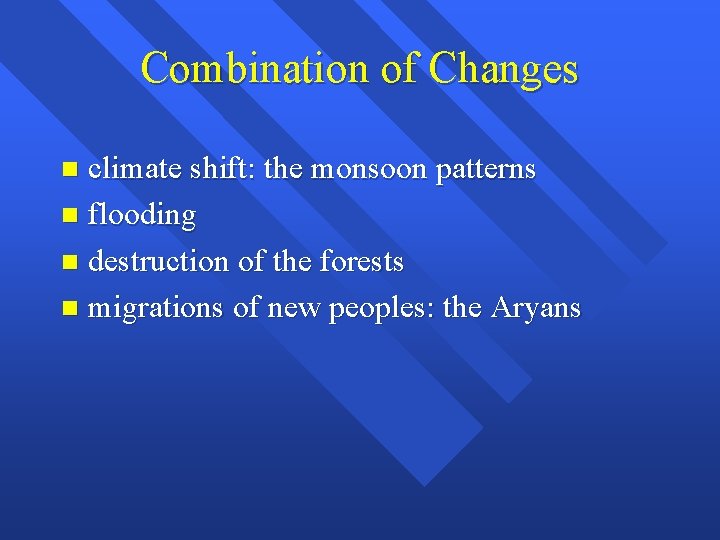 Combination of Changes

- climate shift: the monsoon patterns
- flooding
- destruction of the forests
- migrations of new peoples: the Aryans